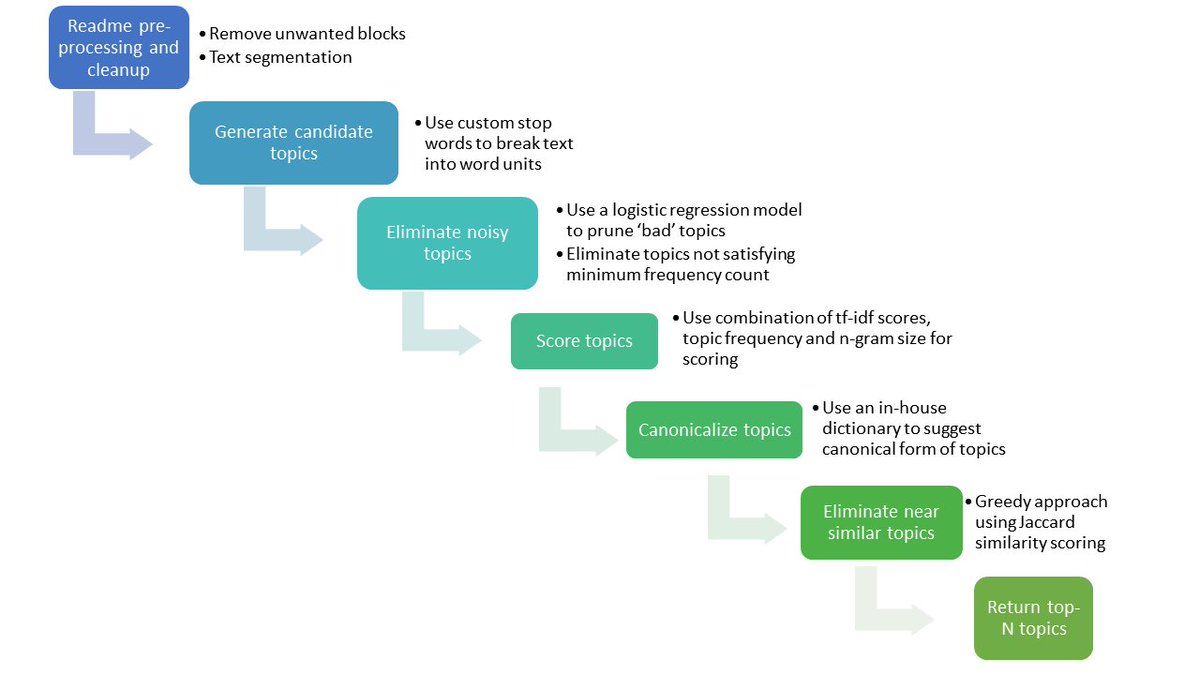 Readme pre-processing and cleanup

• Remove unwanted blocks
• Text segmentation

Generate candidate topics

• Use custom stop words to break text into word units

Eliminate noisy topics

• Use a logistic regression model to prune 'bad' topics
• Eliminate topics not satisfying minimum frequency count

Score topics

• Use combination of tf-idf scores, topic frequency and n-gram size for scoring

Canonicalize topics

• Use an in-house dictionary to suggest canonical form of topics

Eliminate near similar topics

• Greedy approach using Jaccard similarity scoring

Return top-N topics